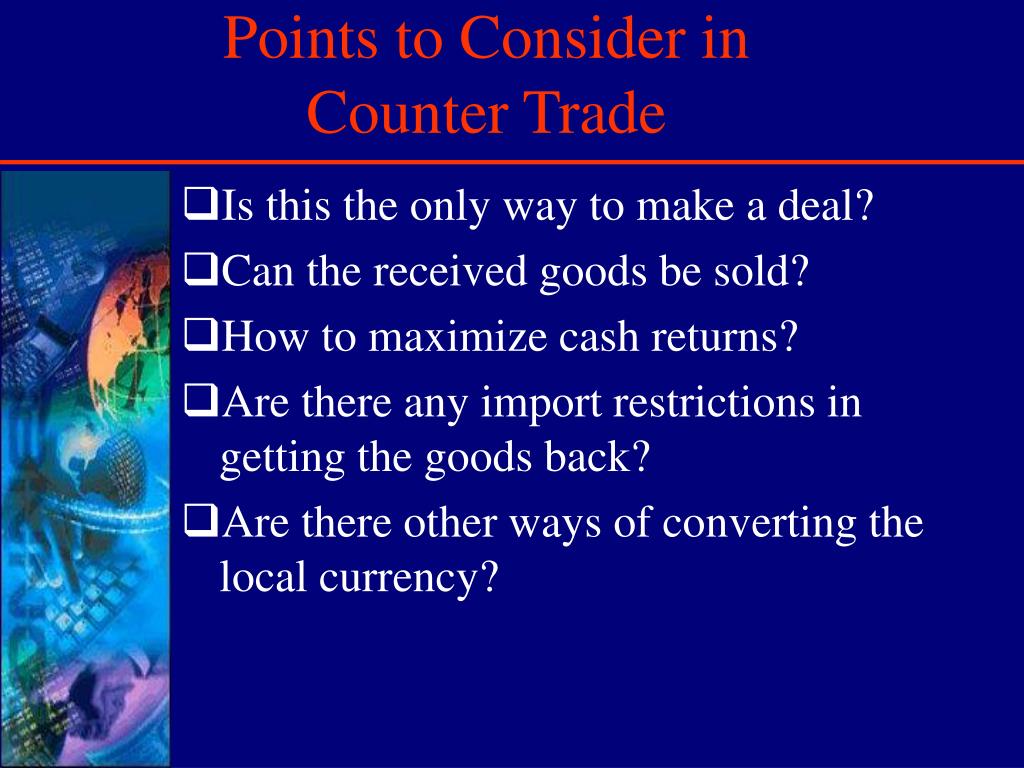 Points to Consider in Counter Trade

❑Is this the only way to make a deal?

❑Can the received goods be sold?

❑How to maximize cash returns?

❑Are there any import restrictions in getting the goods back?

❑Are there other ways of converting the local currency?